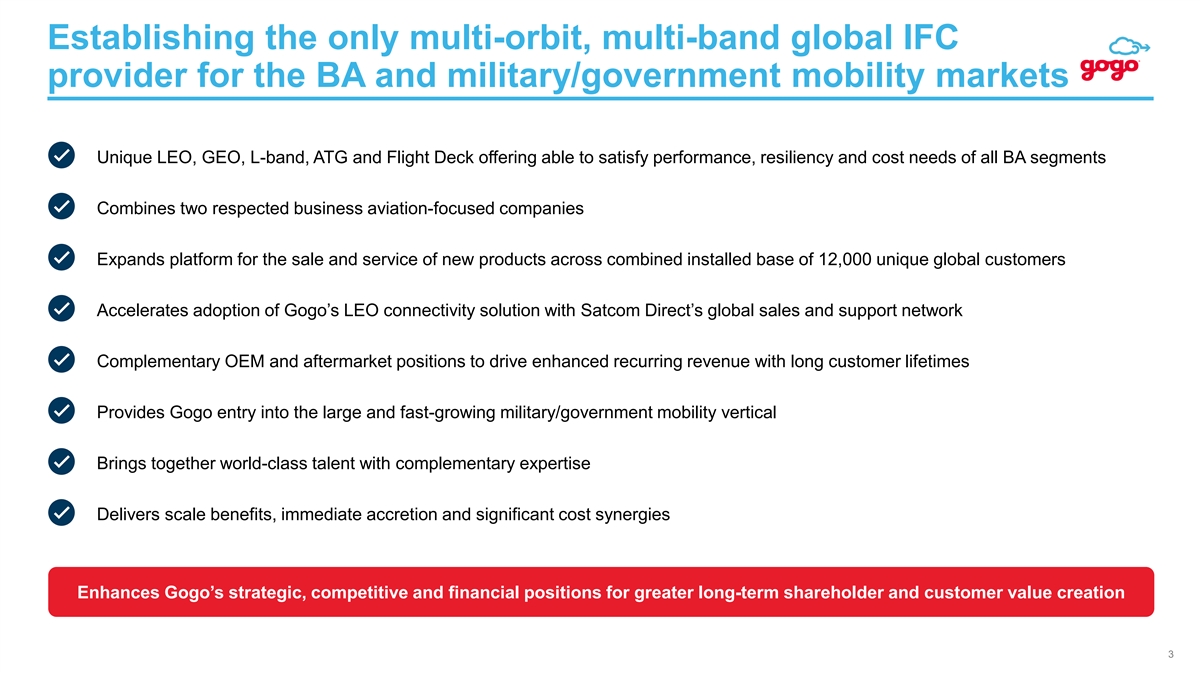 Establishing the only multi-orbit, multi-band global IFC provider for the BA and military/government mobility markets

gogo

Unique LEO, GEO, L-band, ATG and Flight Deck offering able to satisfy performance, resiliency and cost needs of all BA segments

Combines two respected business aviation-focused companies

Expands platform for the sale and service of new products across combined installed base of 12,000 unique global customers

Accelerates adoption of Gogo's LEO connectivity solution with Satcom Direct's global sales and support network

Complementary OEM and aftermarket positions to drive enhanced recurring revenue with long customer lifetimes

Provides Gogo entry into the large and fast-growing military/government mobility vertical

Brings together world-class talent with complementary expertise

Delivers scale benefits, immediate accretion and significant cost synergies

Enhances Gogo's strategic, competitive and financial positions for greater long-term shareholder and customer value creation

3